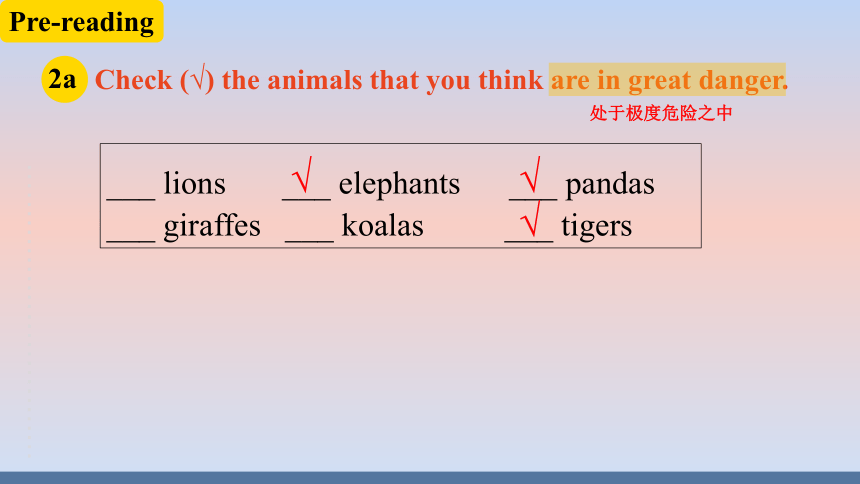 Pre-reading

2a Check (√) the animals that you think are in great danger.

处于极度危险之中

___ lions √ elephants √ pandas
___ giraffes ___ koalas √ tigers